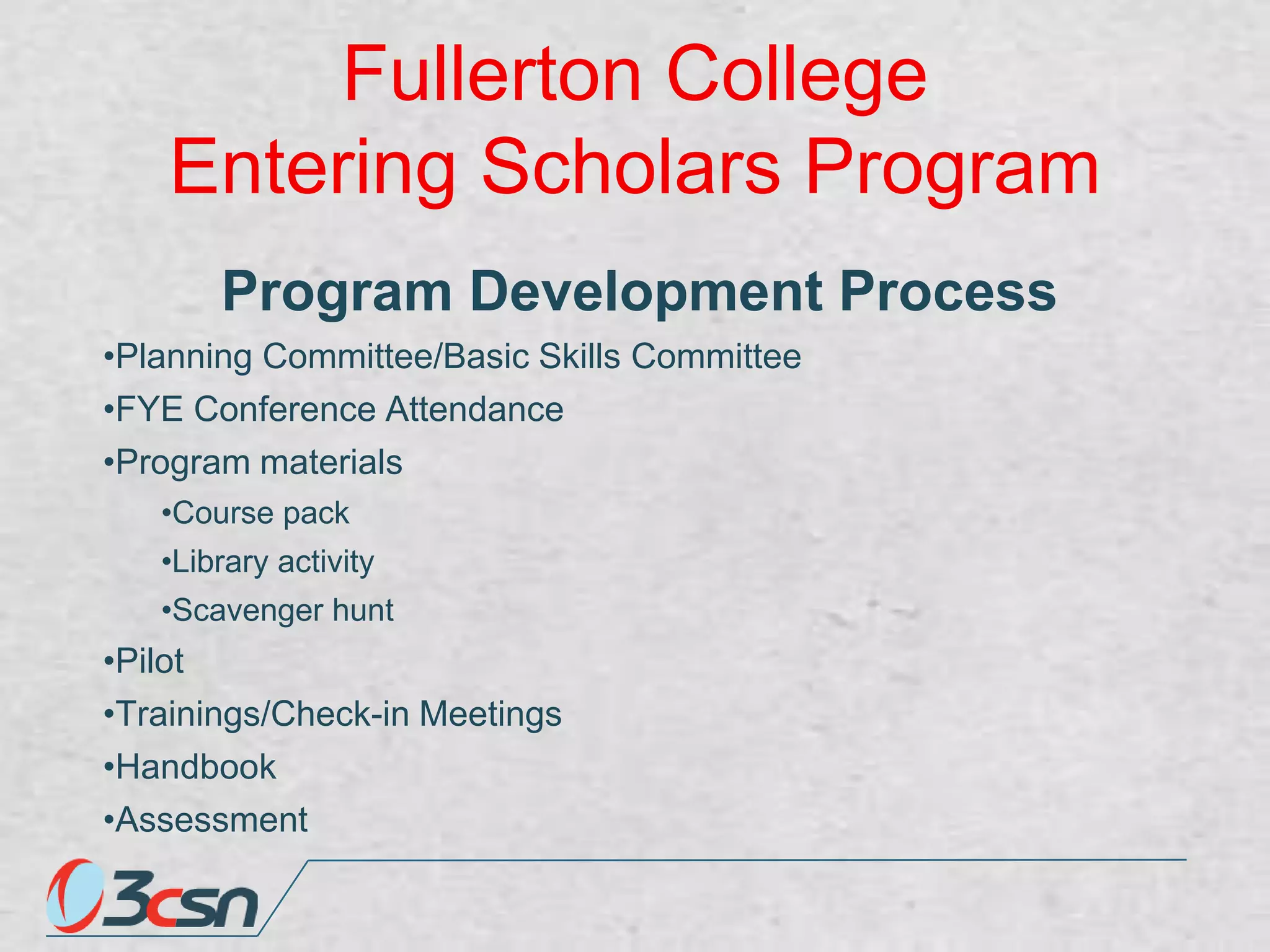 Fullerton College
Entering Scholars Program

Program Development Process

•Planning Committee/Basic Skills Committee
•FYE Conference Attendance
•Program materials
•Course pack
•Library activity
•Scavenger hunt
•Pilot
•Trainings/Check-in Meetings
•Handbook
•Assessment

3csn